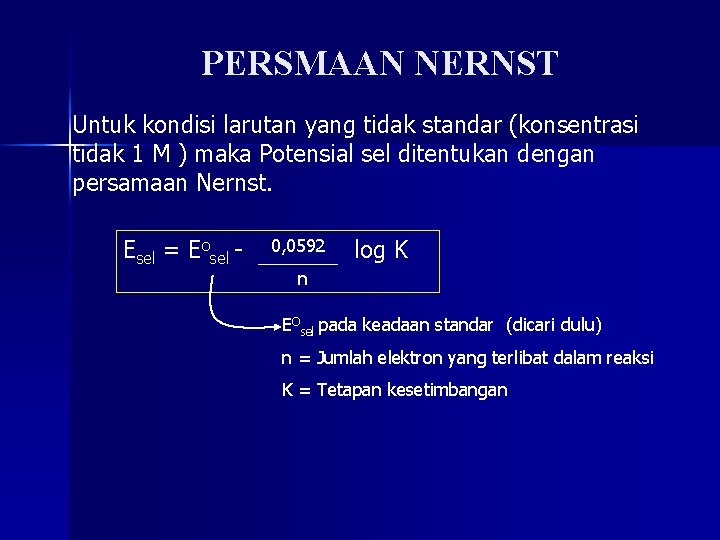 PERSMAAN NERNST

Untuk kondisi larutan yang tidak standar (konsentrasi tidak 1 M ) maka Potensial sel ditentukan dengan persamaan Nernst.

$E_{sel} = E^{o}_{sel} - \frac{0,0592}{n} \log K$

$E^{O}_{sel}$ pada keadaan standar (dicari dulu)

n = Jumlah elektron yang terlibat dalam reaksi

K = Tetapan kesetimbangan